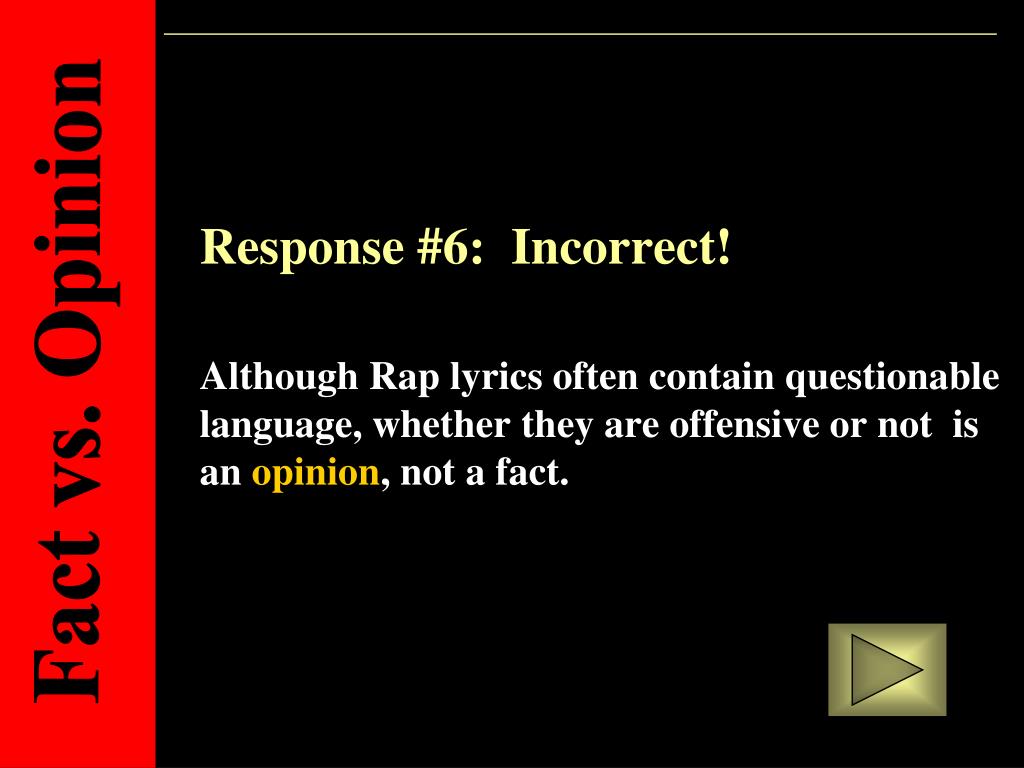 Fact vs. Opinion

Response #6: Incorrect!

Although Rap lyrics often contain questionable language, whether they are offensive or not is an opinion, not a fact.